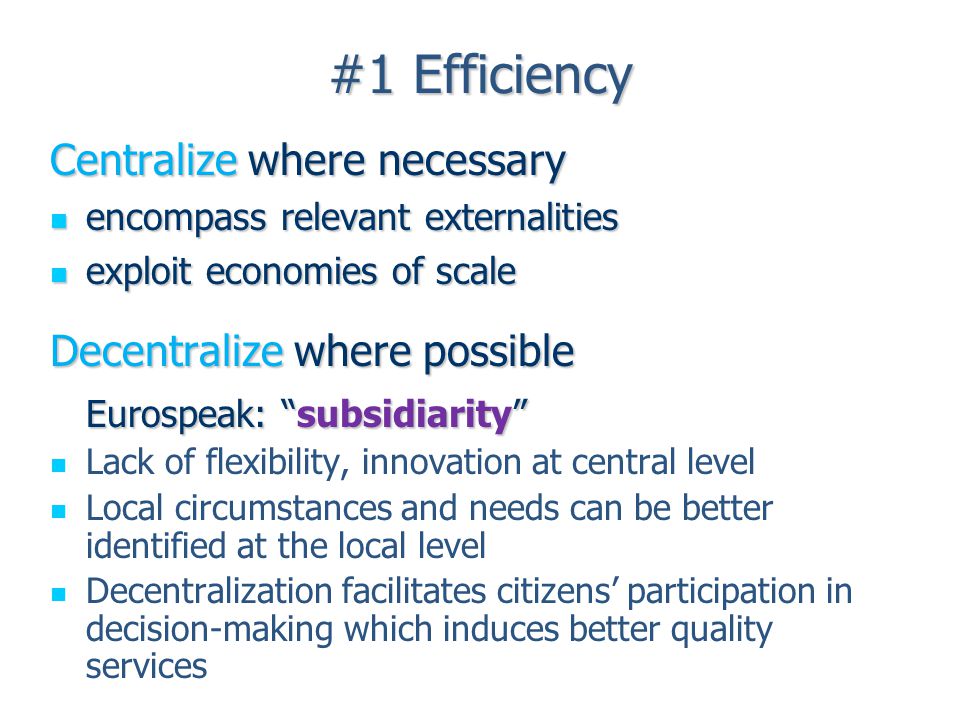 #1 Efficiency

Centralize where necessary

- encompass relevant externalities
- exploit economies of scale

Decentralize where possible

Eurospeak: “subsidiarity”

- Lack of flexibility, innovation at central level
- Local circumstances and needs can be better identified at the local level
- Decentralization facilitates citizens’ participation in decision-making which induces better quality services